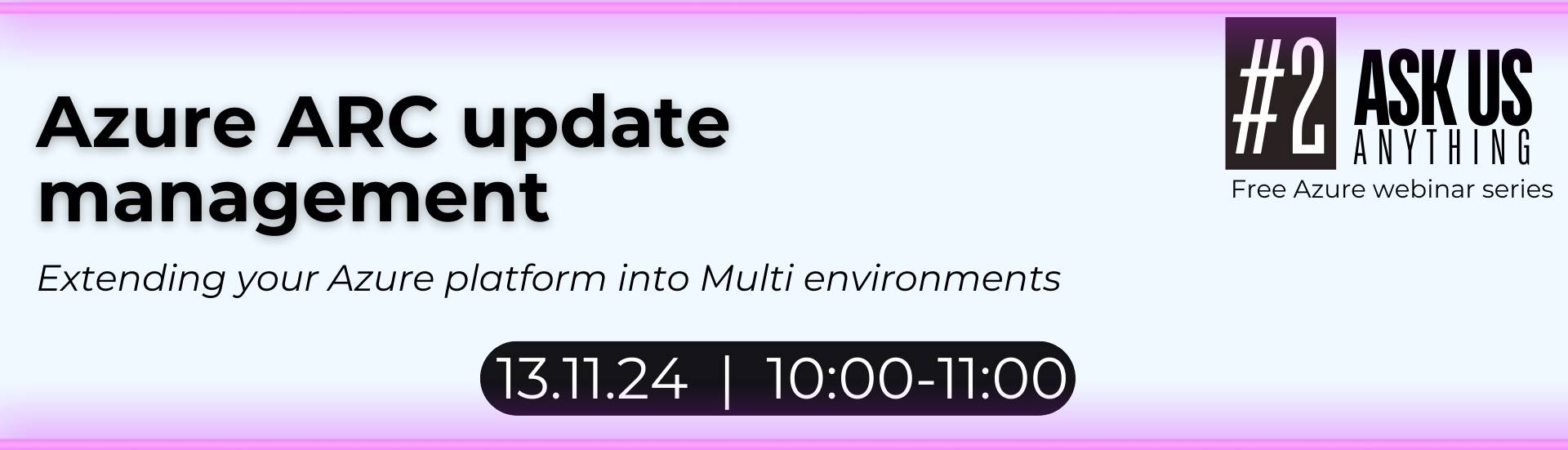 Azure ARC update management

Extending your Azure platform into Multi environments

13.11.24 | 10:00-11:00

#2 ASK US ANYTHING

Free Azure webinar series